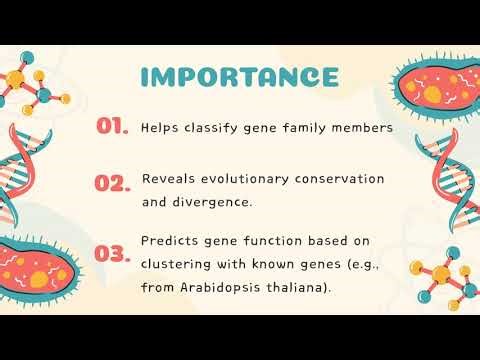 IMPORTANCE

01. Helps classify gene family members

02. Reveals evolutionary conservation and divergence.

03. Predicts gene function based on clustering with known genes (e.g., from Arabidopsis thaliana).